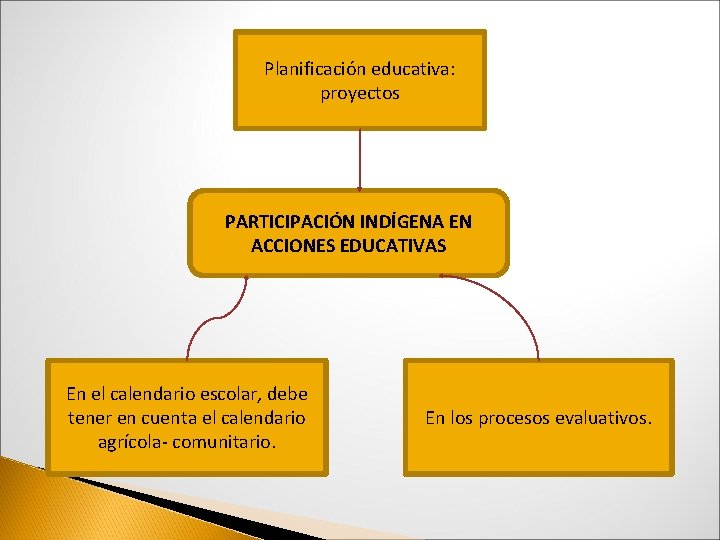 Planificación educativa: proyectos

PARTICIPACIÓN INDÍGENA EN ACCIONES EDUCATIVAS

En el calendario escolar, debe tener en cuenta el calendario agrícola- comunitario.

En los procesos evaluativos.